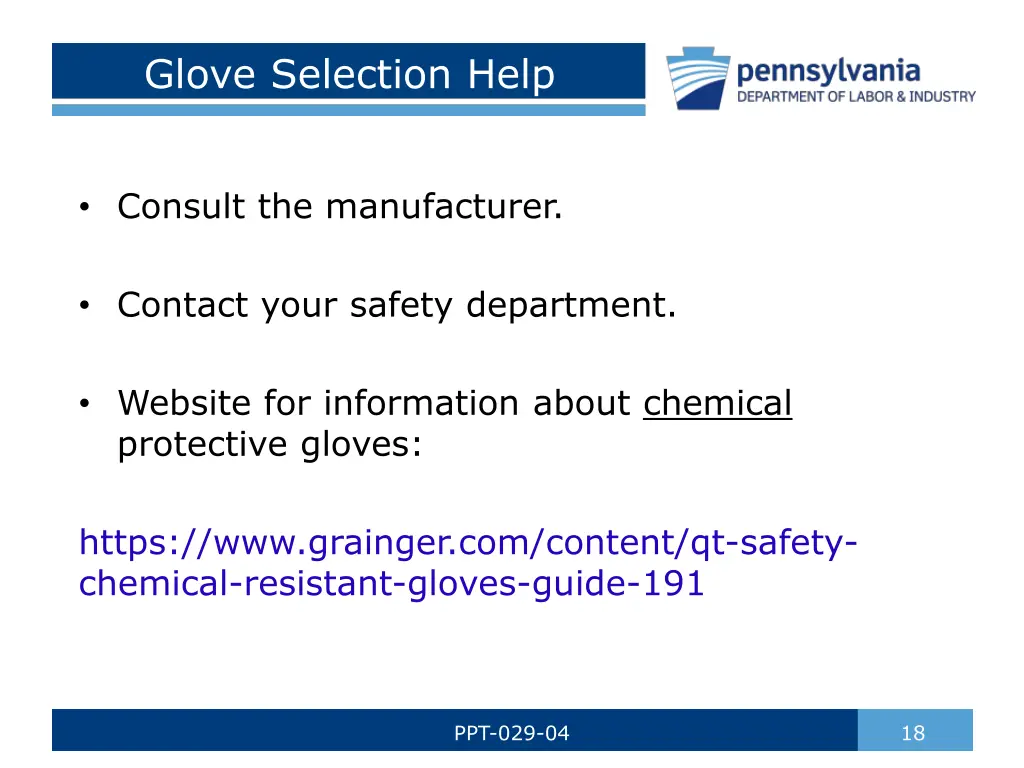 Glove Selection Help

pennsylvania
DEPARTMENT OF LABOR & INDUSTRY

• Consult the manufacturer.

• Contact your safety department.

• Website for information about chemical protective gloves:

https://www.grainger.com/content/qt-safety-chemical-resistant-gloves-guide-191

PPT-029-04

18